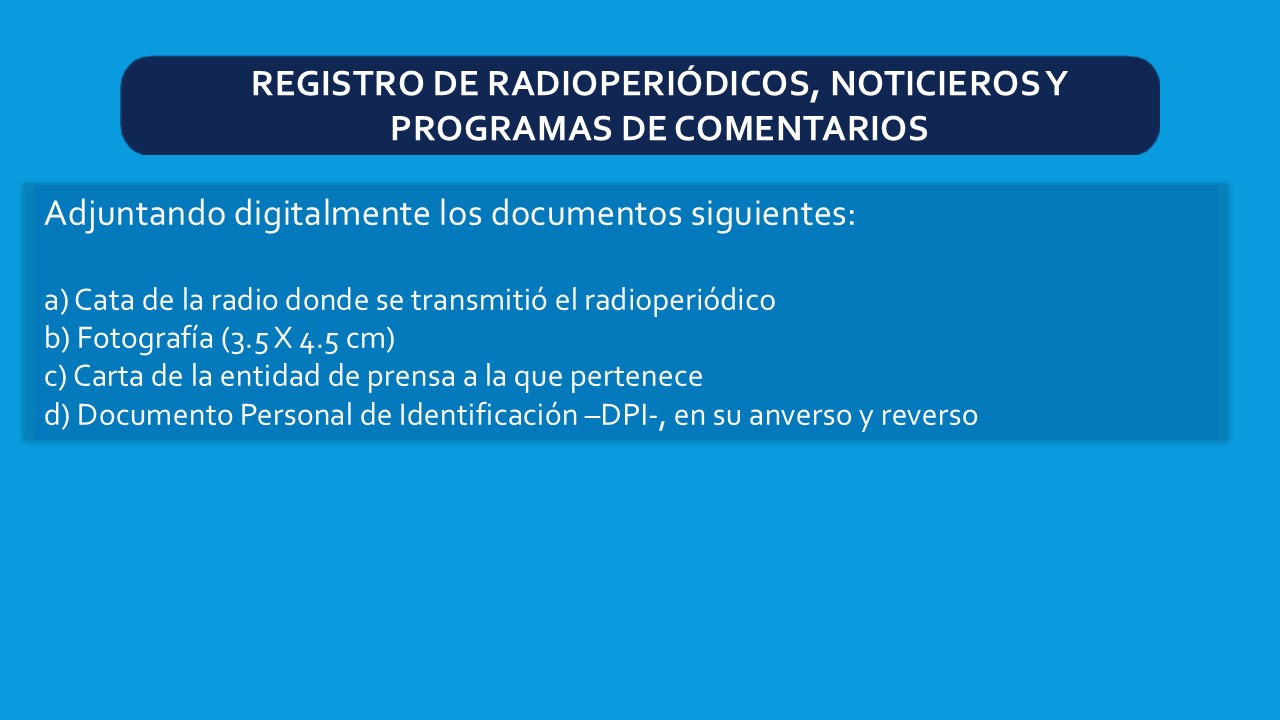 REGISTRO DE RADIOPERIÓDICOS, NOTICIEROS Y PROGRAMAS DE COMENTARIOS

Adjuntando digitalmente los documentos siguientes:

a) Cata de la radio donde se transmitió el radioperiódico
b) Fotografía (3.5 X 4.5 cm)
c) Carta de la entidad de prensa a la que pertenece
d) Documento Personal de Identificación –DPI-, en su anverso y reverso